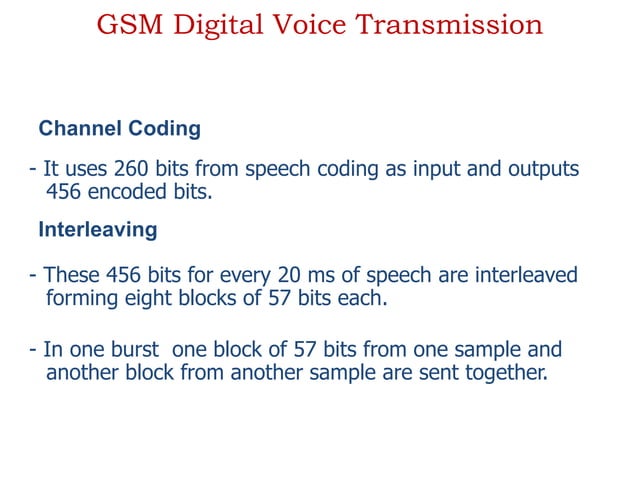 GSM Digital Voice Transmission

Channel Coding

- It uses 260 bits from speech coding as input and outputs 456 encoded bits.

Interleaving

- These 456 bits for every 20 ms of speech are interleaved forming eight blocks of 57 bits each.

- In one burst one block of 57 bits from one sample and another block from another sample are sent together.